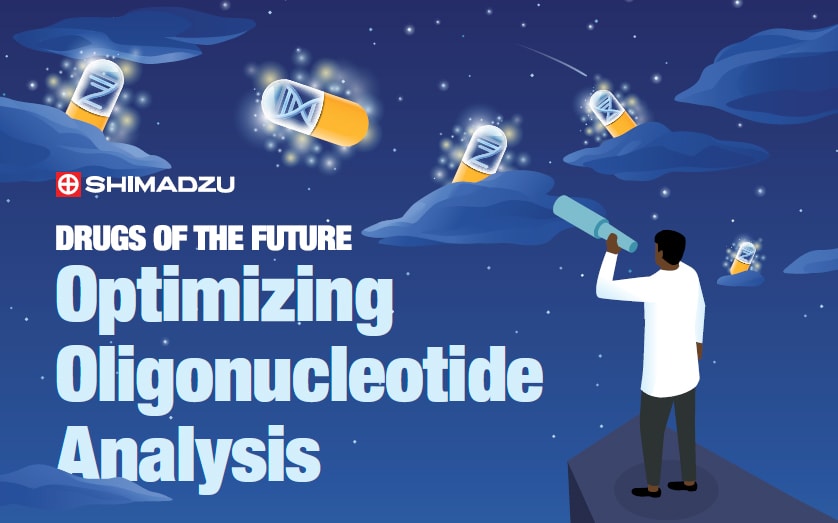 SHIMADZU

DRUGS OF THE FUTURE

Optimizing Oligonucleotide Analysis